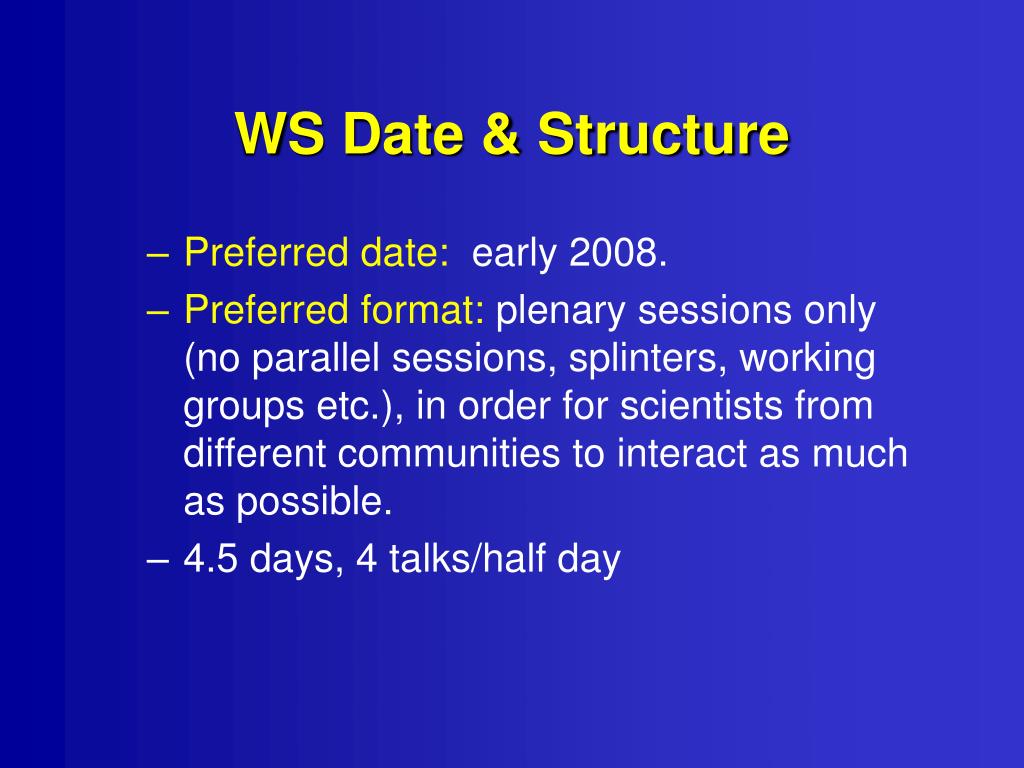 WS Date & Structure

– Preferred date: early 2008.

– Preferred format: plenary sessions only (no parallel sessions, splinters, working groups etc.), in order for scientists from different communities to interact as much as possible.

– 4.5 days, 4 talks/half day